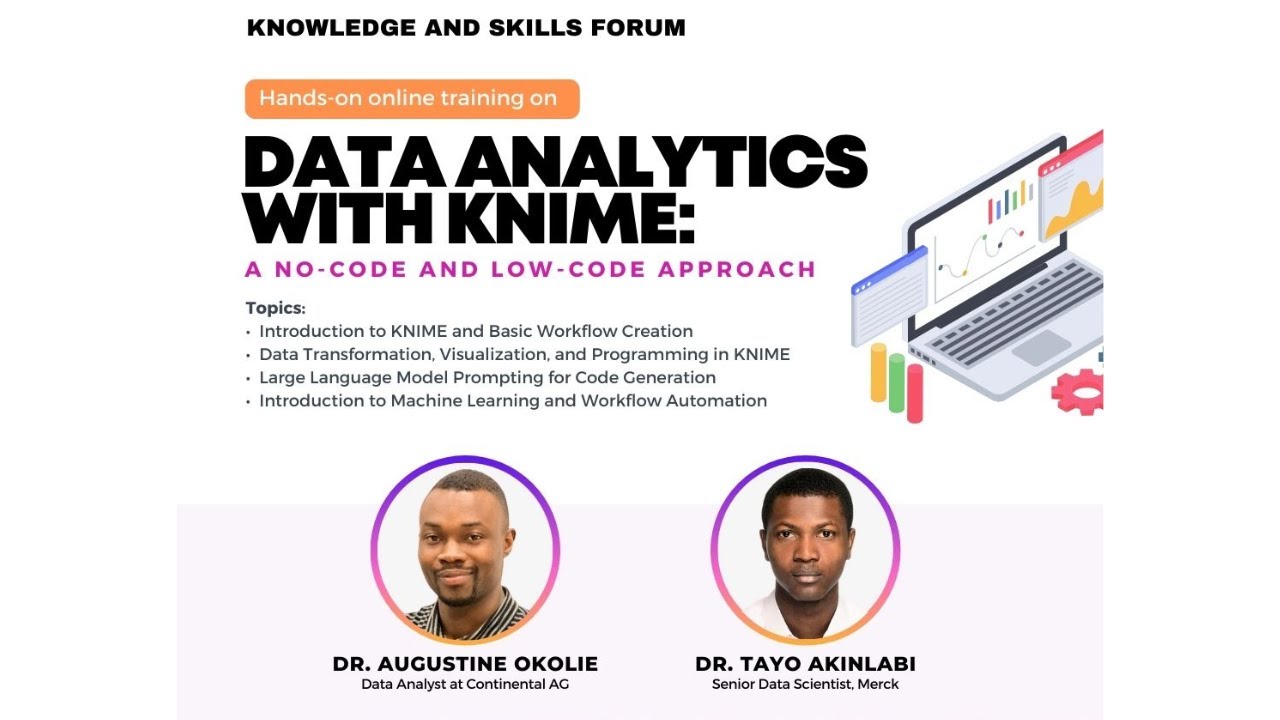 KNOWLEDGE AND SKILLS FORUM

Hands-on online training on

DATA ANALYTICS WITH KNIME:

A NO-CODE AND LOW-CODE APPROACH

Topics:
• Introduction to KNIME and Basic Workflow Creation
• Data Transformation, Visualization, and Programming in KNIME
• Large Language Model Prompting for Code Generation
• Introduction to Machine Learning and Workflow Automation

DR. AUGUSTINE OKOLIE
Data Analyst at Continental AG

DR. TAYO AKINLABI
Senior Data Scientist, Merck